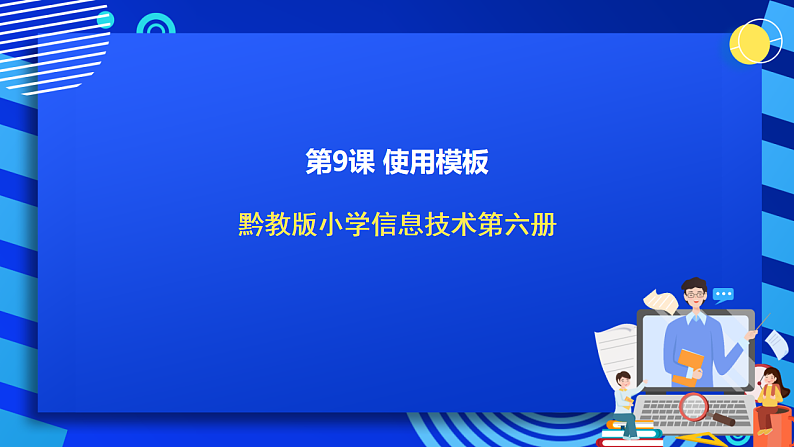 第9课 使用模板

黔教版小学信息技术第六册